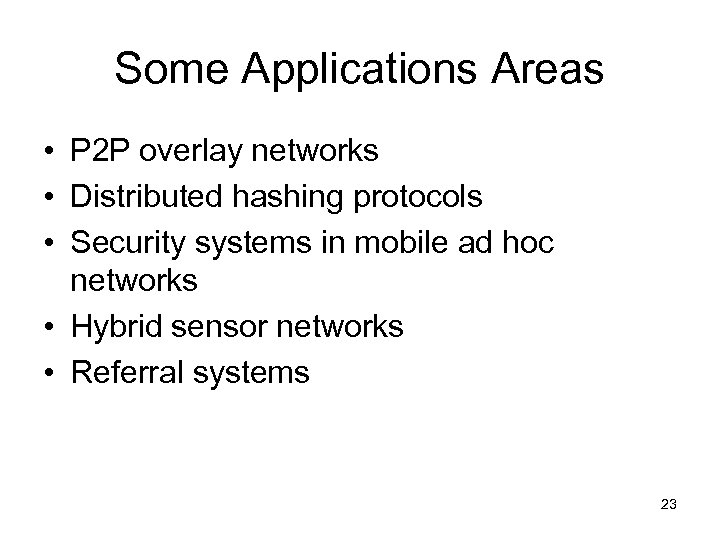 Some Applications Areas

• P2P overlay networks
• Distributed hashing protocols
• Security systems in mobile ad hoc networks
• Hybrid sensor networks
• Referral systems

23